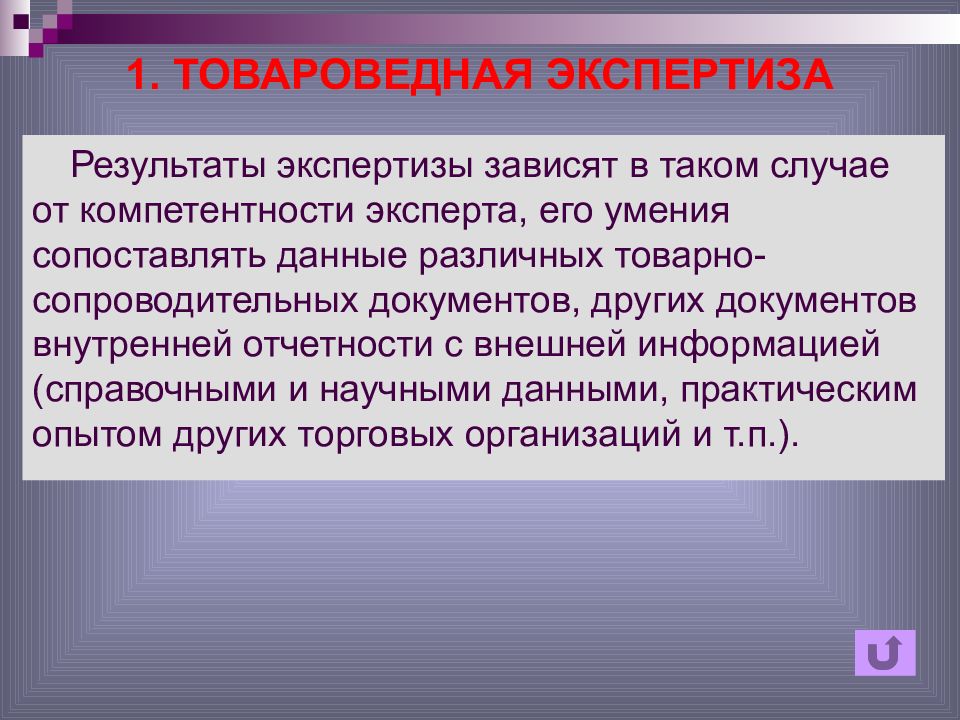 1. ТОВАРОВЕДНАЯ ЭКСПЕРТИЗА

Результаты экспертизы зависят в таком случае от компетентности эксперта, его умения сопоставлять данные различных товарно-сопроводительных документов, других документов внутренней отчетности с внешней информацией (справочными и научными данными, практическим опытом других торговых организаций и т.п.).